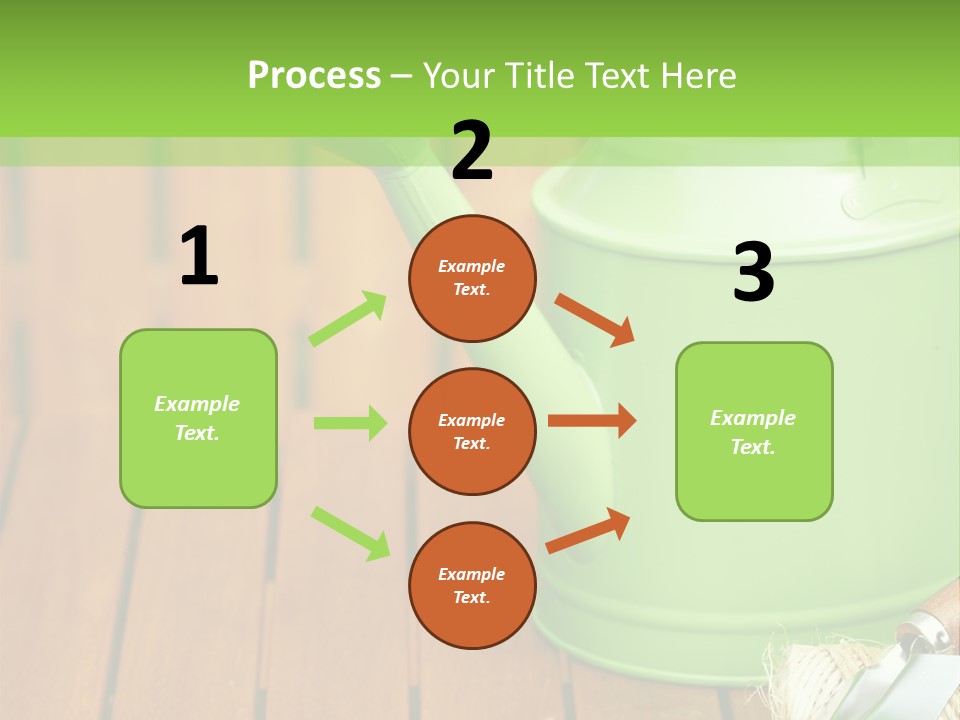 Process – Your Title Text Here

1

Example Text.

2

Example Text.

Example Text.

Example Text.

3

Example Text.